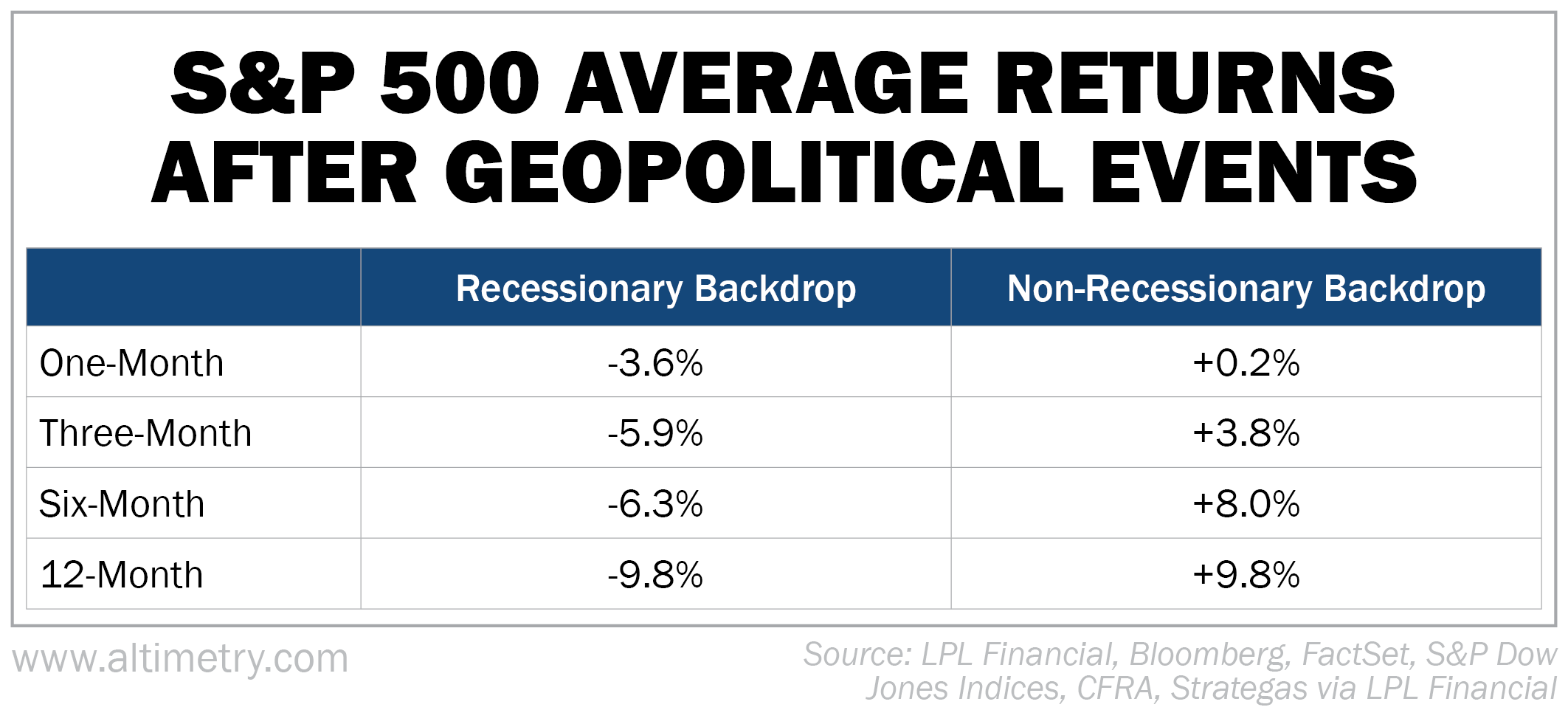 S&P 500 AVERAGE RETURNS AFTER GEOPOLITICAL EVENTS

| | Recessionary Backdrop | Non-Recessionary Backdrop |
|---|---|---|
| One-Month | -3.6% | +0.2% |
| Three-Month | -5.9% | +3.8% |
| Six-Month | -6.3% | +8.0% |
| 12-Month | -9.8% | +9.8% |

www.altimetry.com

Source: LPL Financial, Bloomberg, FactSet, S&P Dow Jones Indices, CFRA, Strategas via LPL Financial